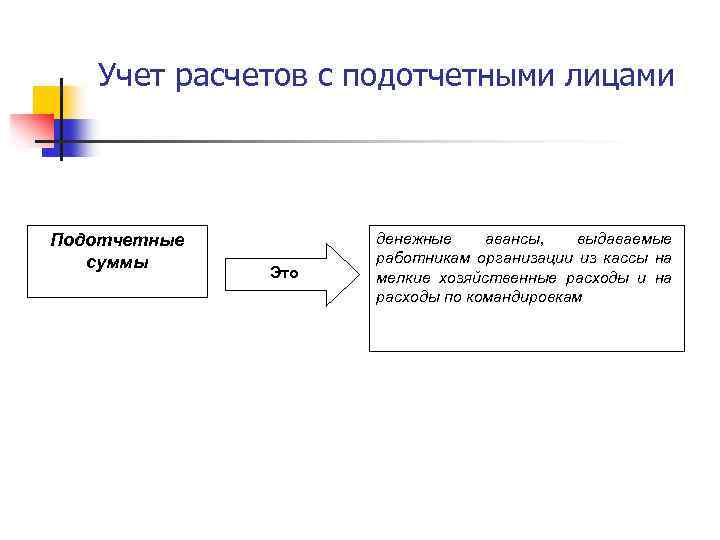 Учет расчетов с подотчетными лицами

Подотчетные суммы

Это

денежные авансы, выдаваемые работникам организации из кассы на мелкие хозяйственные расходы и на расходы по командировкам